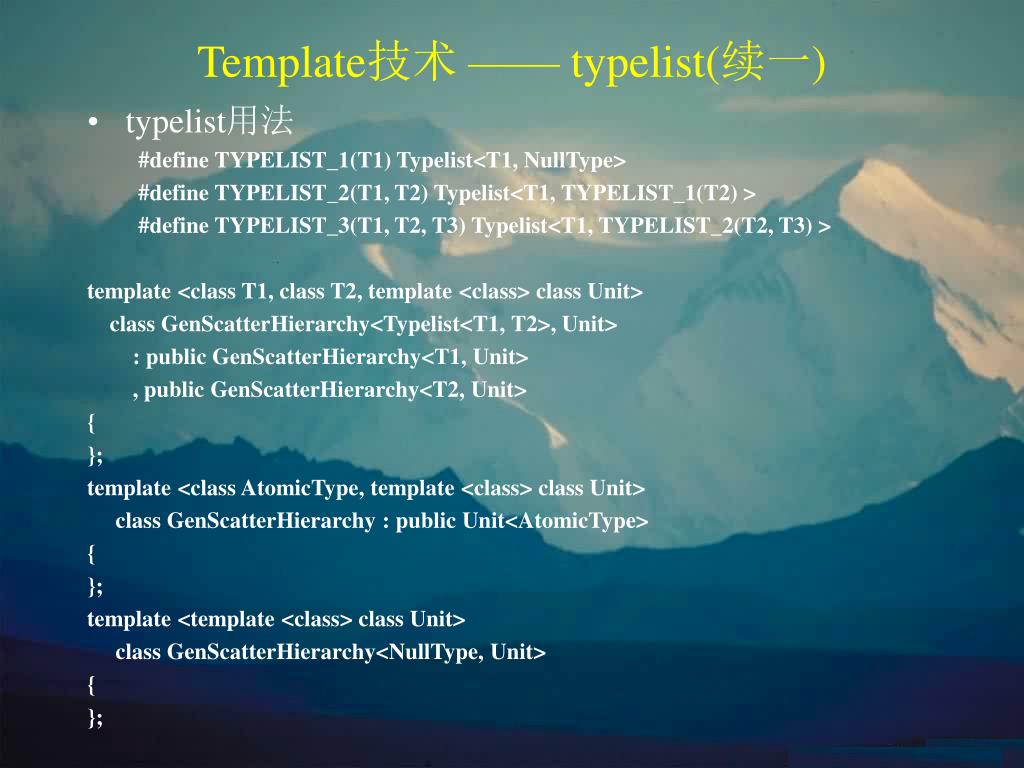 Template技术 —— typelist(续一)

• typelist用法

#define TYPELIST_1(T1) Typelist<T1, NullType>
#define TYPELIST_2(T1, T2) Typelist<T1, TYPELIST_1(T2) >
#define TYPELIST_3(T1, T2, T3) Typelist<T1, TYPELIST_2(T2, T3) >

template <class T1, class T2, template <class> class Unit>
class GenScatterHierarchy<Typelist<T1, T2>, Unit>
: public GenScatterHierarchy<T1, Unit>
, public GenScatterHierarchy<T2, Unit>
{
};
template <class AtomicType, template <class> class Unit>
class GenScatterHierarchy : public Unit<AtomicType>
{
};
template <template <class> class Unit>
class GenScatterHierarchy<NullType, Unit>
{
};